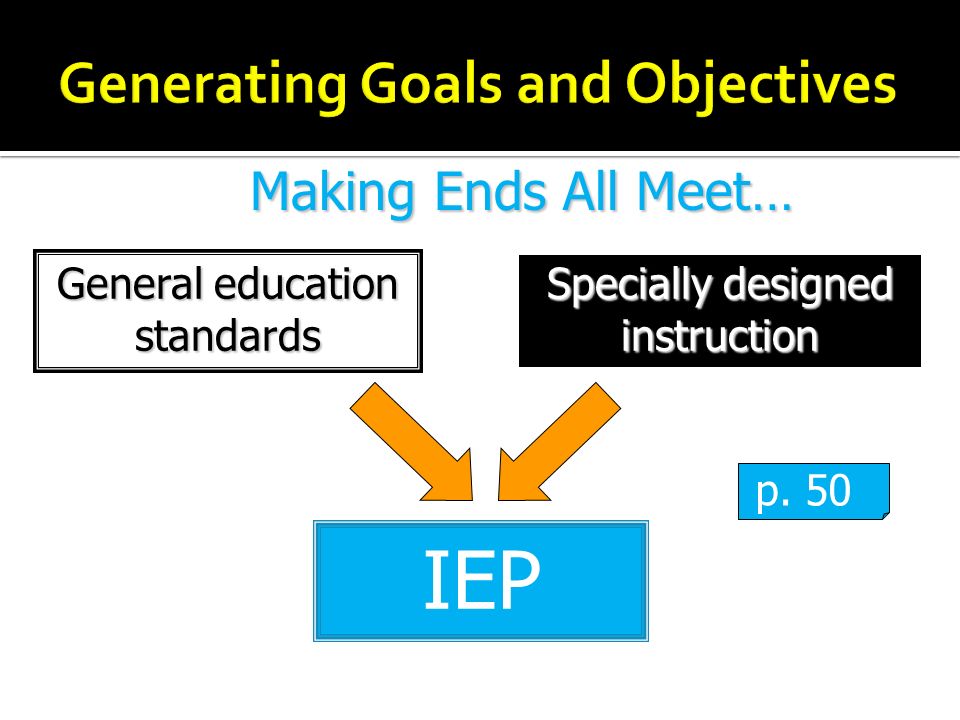 Generating Goals and Objectives

Making Ends All Meet…

General education standards

Specially designed instruction

p. 50

IEP